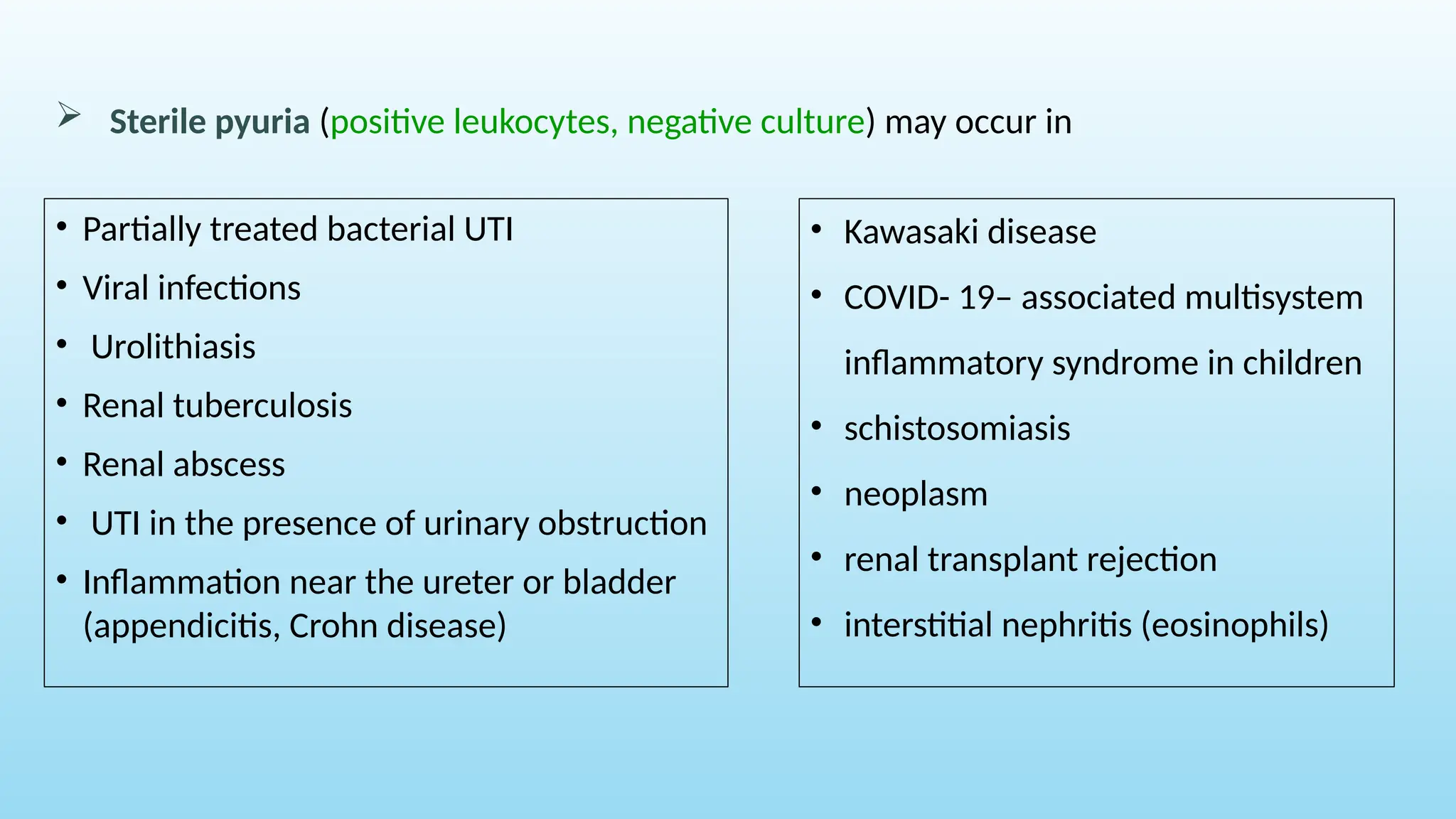 ➢ Sterile pyuria (positive leukocytes, negative culture) may occur in

• Partially treated bacterial UTI
• Viral infections
• Urolithiasis
• Renal tuberculosis
• Renal abscess
• UTI in the presence of urinary obstruction
• Inflammation near the ureter or bladder (appendicitis, Crohn disease)

• Kawasaki disease
• COVID- 19– associated multisystem inflammatory syndrome in children
• schistosomiasis
• neoplasm
• renal transplant rejection
• interstitial nephritis (eosinophils)